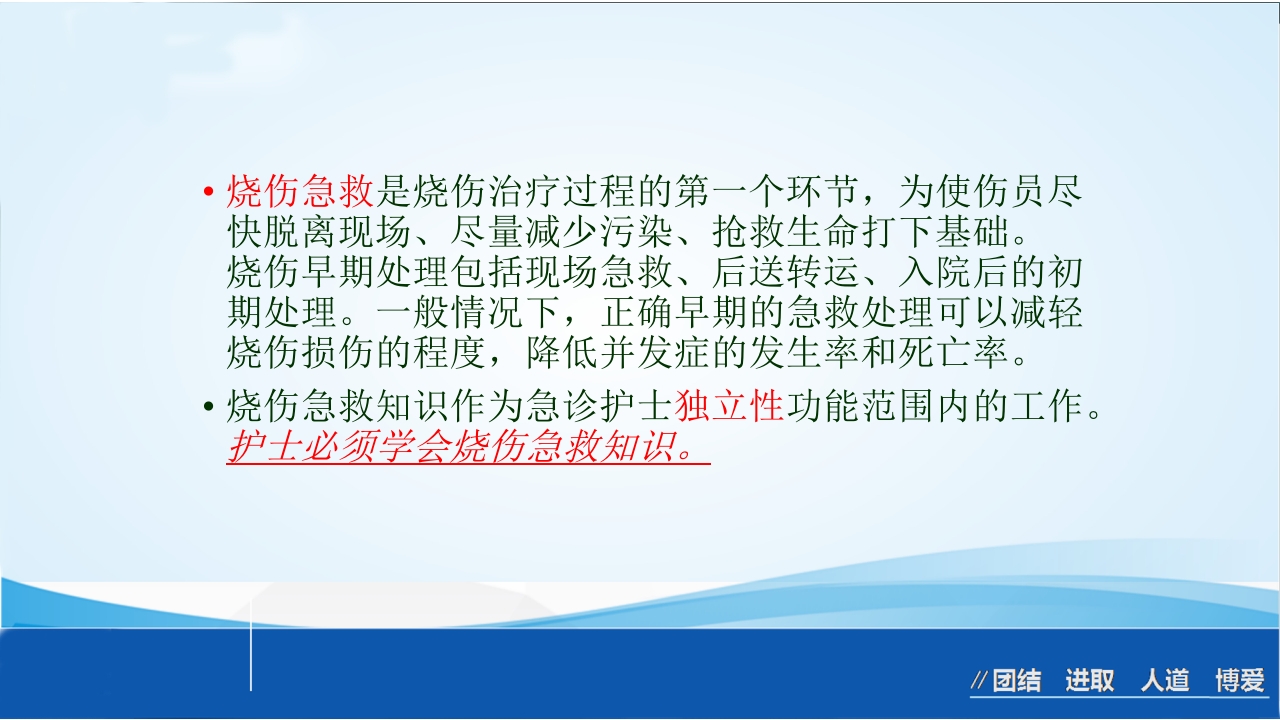 • 烧伤急救是烧伤治疗过程的第一个环节，为使伤员尽快脱离现场、尽量减少污染、抢救生命打下基础。烧伤早期处理包括现场急救、后送转运、入院后的初期处理。一般情况下，正确早期的急救处理可以减轻烧伤损伤的程度，降低并发症的发生率和死亡率。

• 烧伤急救知识作为急诊护士独立性功能范围内的工作。护士必须学会烧伤急救知识。

//团结 进取 人道 博爱